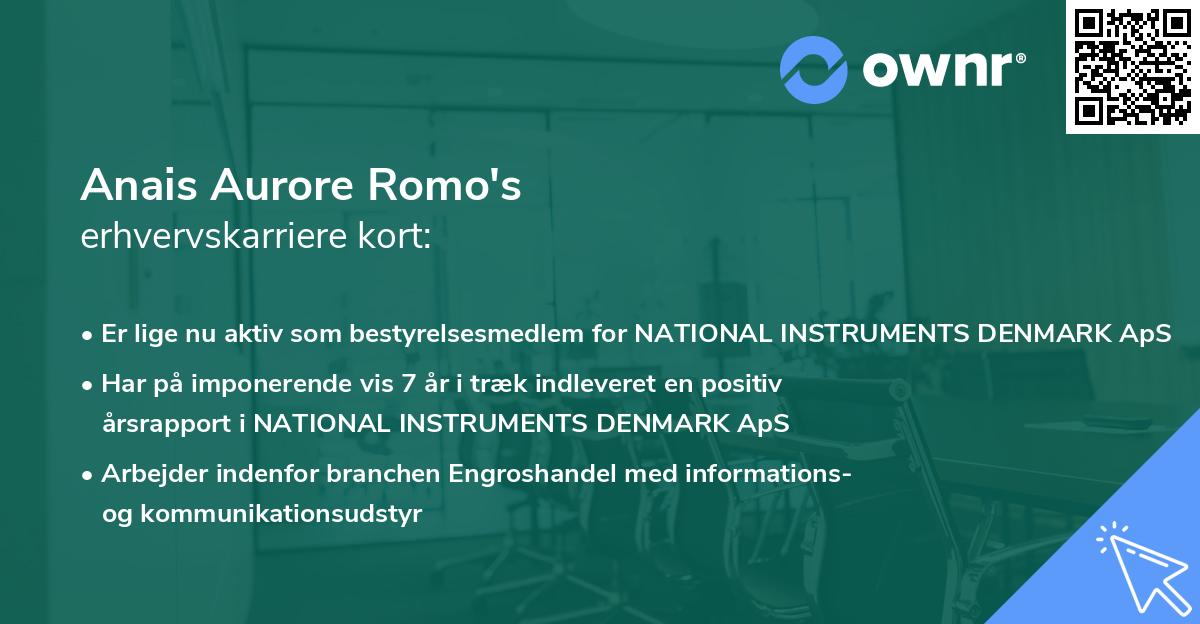 ownr®

Anais Aurore Romo's
erhvervskarriere kort:

• Er lige nu aktiv som bestyrelsesmedlem for NATIONAL INSTRUMENTS DENMARK ApS
• Har på imponerende vis 7 år i træk indleveret en positiv årsrapport i NATIONAL INSTRUMENTS DENMARK ApS
• Arbejder indenfor branchen Engroshandel med informations- og kommunikationsudstyr